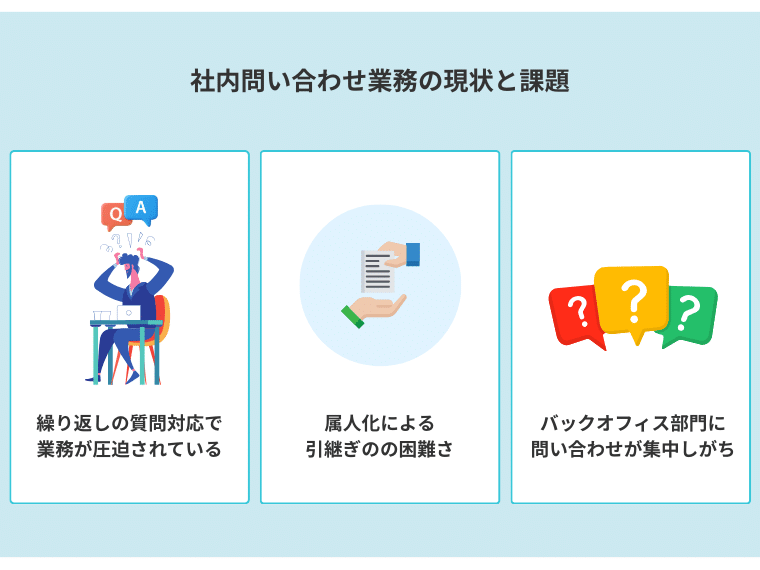 社内問い合わせ業務の現状と課題

Q A

繰り返しの質問対応で業務が圧迫されている

属人化による引継ぎのの困難さ

?

?

?

バックオフィス部門に問い合わせが集中しがち